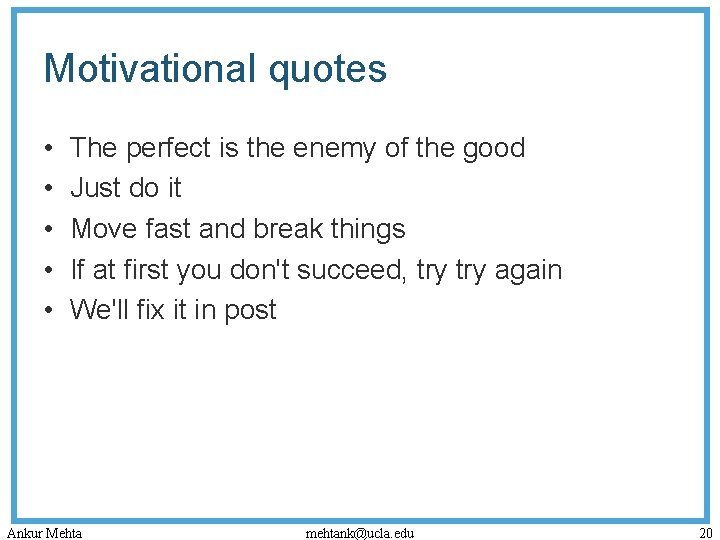 Motivational quotes

• The perfect is the enemy of the good
• Just do it
• Move fast and break things
• If at first you don't succeed, try try again
• We'll fix it in post

Ankur Mehta mehtank@ucla.edu 20